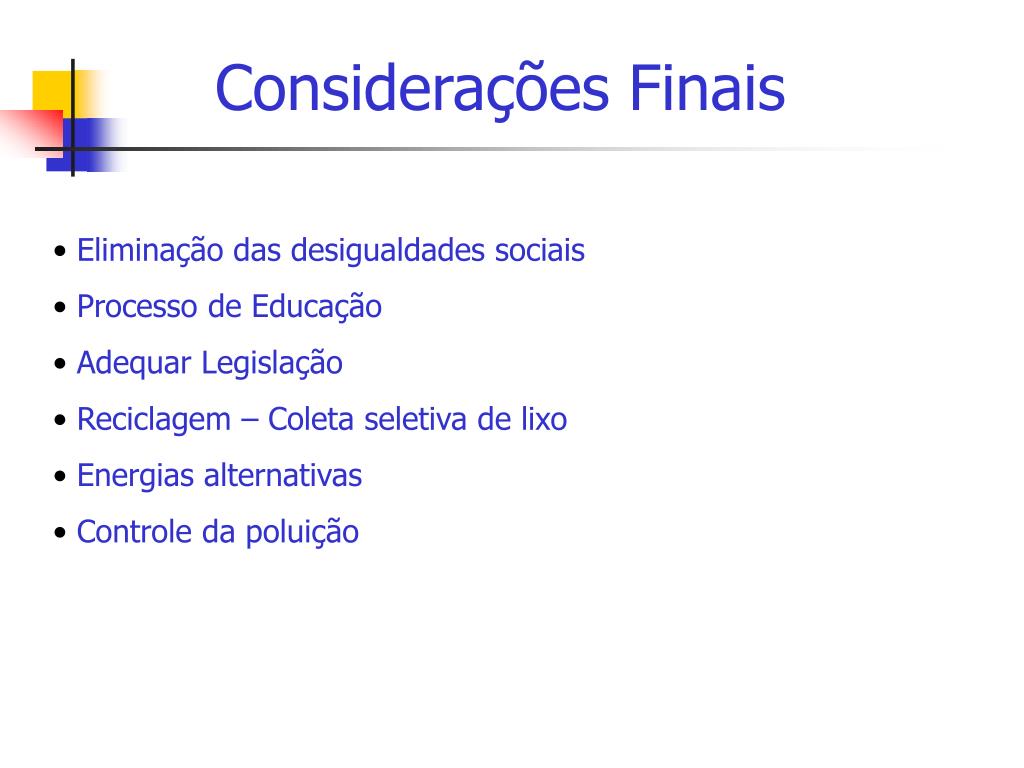 Considerações Finais

• Eliminação das desigualdades sociais
• Processo de Educação
• Adequar Legislação
• Reciclagem – Coleta seletiva de lixo
• Energias alternativas
• Controle da poluição